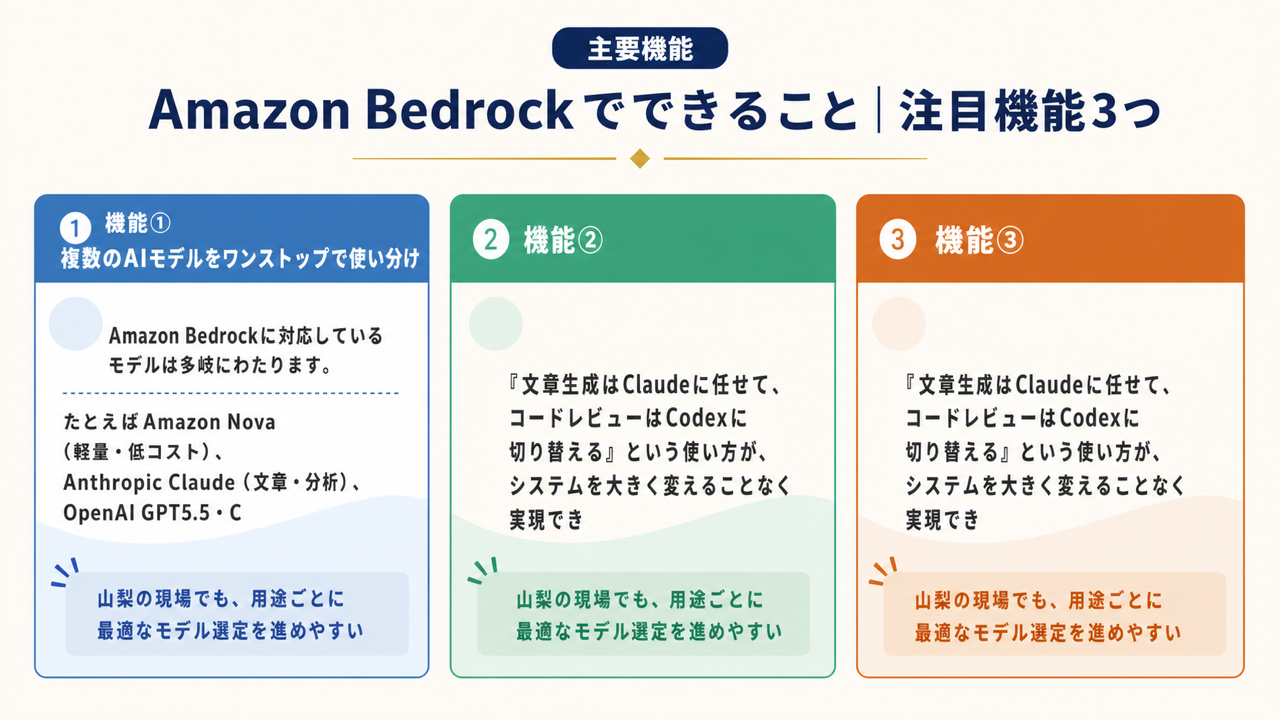 主要機能

Amazon Bedrockでできること｜注目機能3つ

1 機能①
複数のAIモデルをワンストップで使い分け

Amazon Bedrockに対応しているモデルは多岐にわたります。

たとえばAmazon Nova（軽量・低コスト）、Anthropic Claude（文章・分析）、OpenAI GPT5.5・C

山梨の現場でも、用途ごとに最適なモデル選定を進めやすい

2 機能②

『文章生成はClaudeに任せて、コードレビューはCodexに切り替える』という使い方が、システムを大きく変えることなく実現でき

山梨の現場でも、用途ごとに最適なモデル選定を進めやすい

3 機能③

『文章生成はClaudeに任せて、コードレビューはCodexに切り替える』という使い方が、システムを大きく変えることなく実現でき

山梨の現場でも、用途ごとに最適なモデル選定を進めやすい